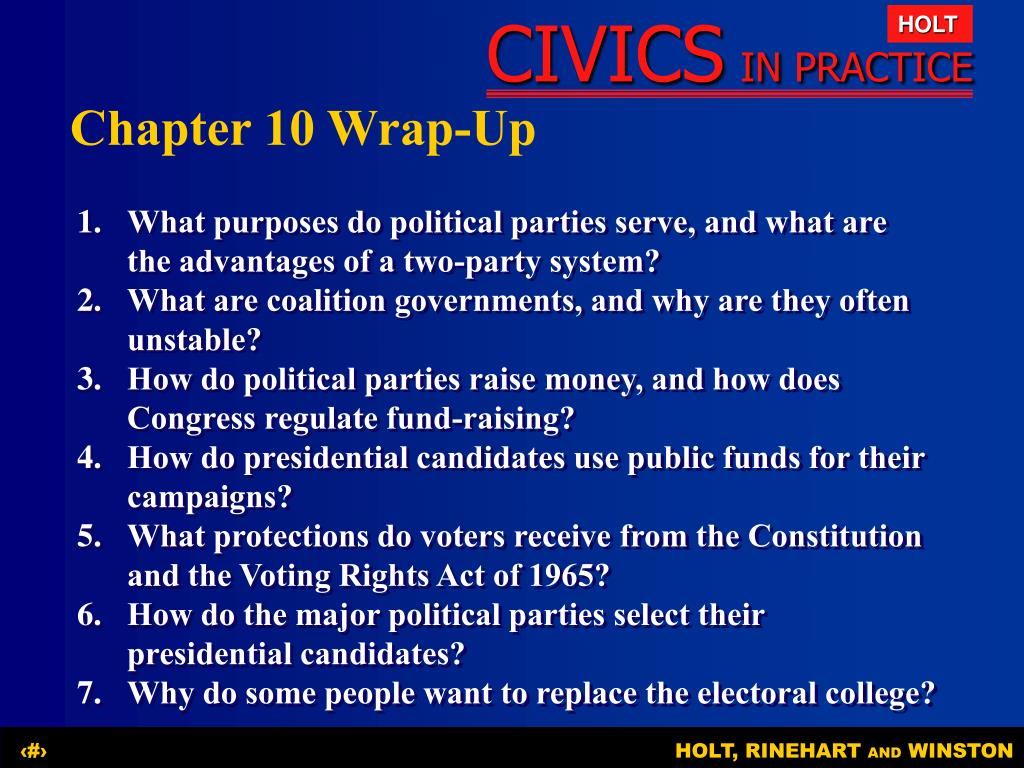 HOLT

CIVICS IN PRACTICE

Chapter 10 Wrap-Up

1. What purposes do political parties serve, and what are the advantages of a two-party system?
2. What are coalition governments, and why are they often unstable?
3. How do political parties raise money, and how does Congress regulate fund-raising?
4. How do presidential candidates use public funds for their campaigns?
5. What protections do voters receive from the Constitution and the Voting Rights Act of 1965?
6. How do the major political parties select their presidential candidates?
7. Why do some people want to replace the electoral college?

‹#›

HOLT, RINEHART AND WINSTON